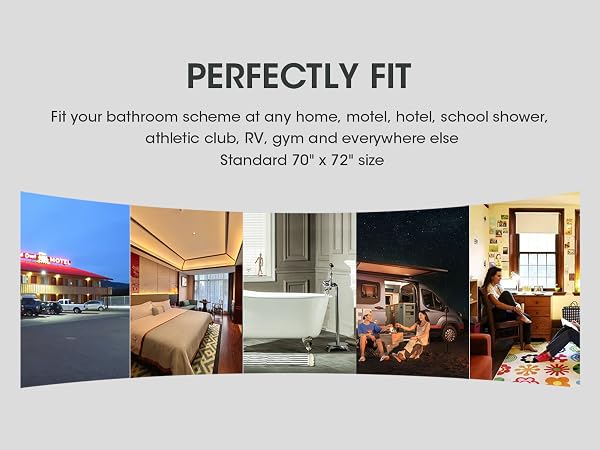 PERFECTLY FIT

Fit your bathroom scheme at any home, motel, hotel, school shower, athletic club, RV, gym and everywhere else
Standard 70" x 72" size